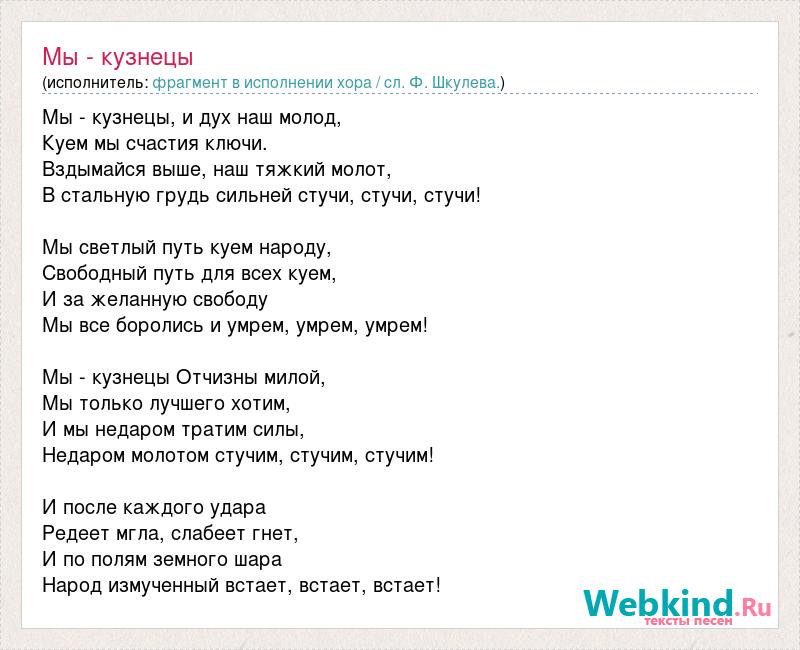 Мы - кузнецы
(исполнитель: фрагмент в исполнении хора / сл. Ф. Шкулева.)

Мы - кузнецы, и дух наш молод,
Куем мы счастия ключи.
Вздымайся выше, наш тяжкий молот,
В стальную грудь сильней стучи, стучи, стучи!

Мы светлый путь куем народу,
Свободный путь для всех куем,
И за желанную свободу
Мы все боролись и умрем, умрем, умрем!

Мы - кузнецы Отчизны милой,
Мы только лучшего хотим,
И мы недаром тратим силы,
Недаром молотом стучим, стучим, стучим!

И после каждого удара
Редеет мгла, слабеет гнет,
И по полям земного шара
Народ измученный встает, встает, встает!

Webkind.Ru
тексты песен